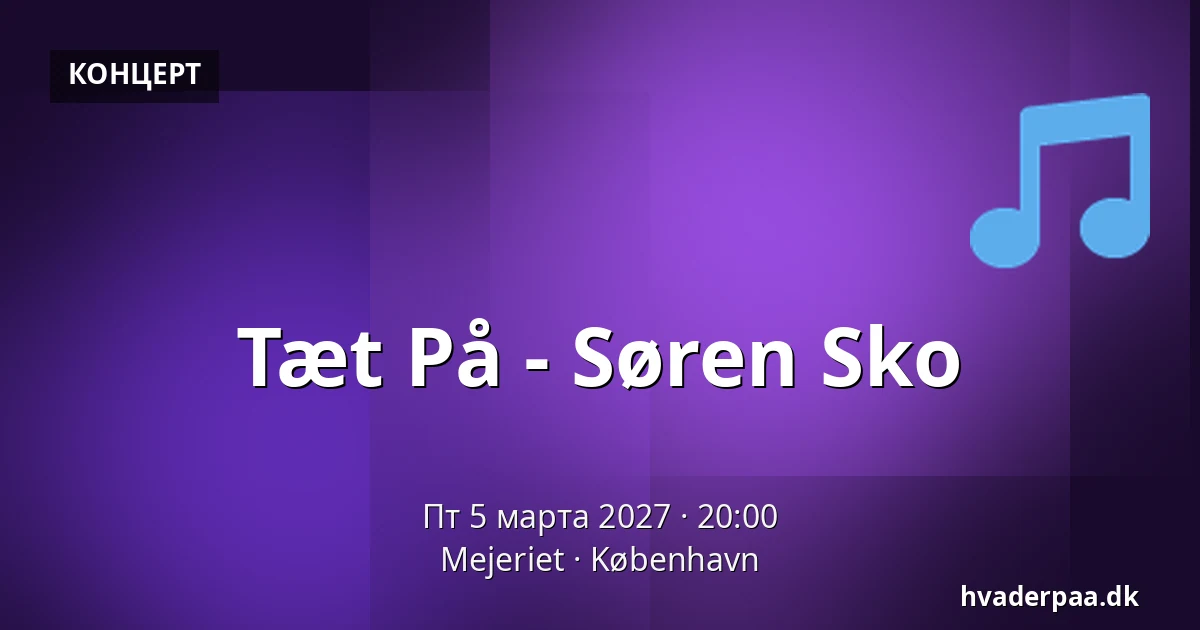 КОНЦЕРТ

Tæt På - Søren Sko

Пт 5 марта 2027 · 20:00
Mejeriet · København

hvaderpaa.dk